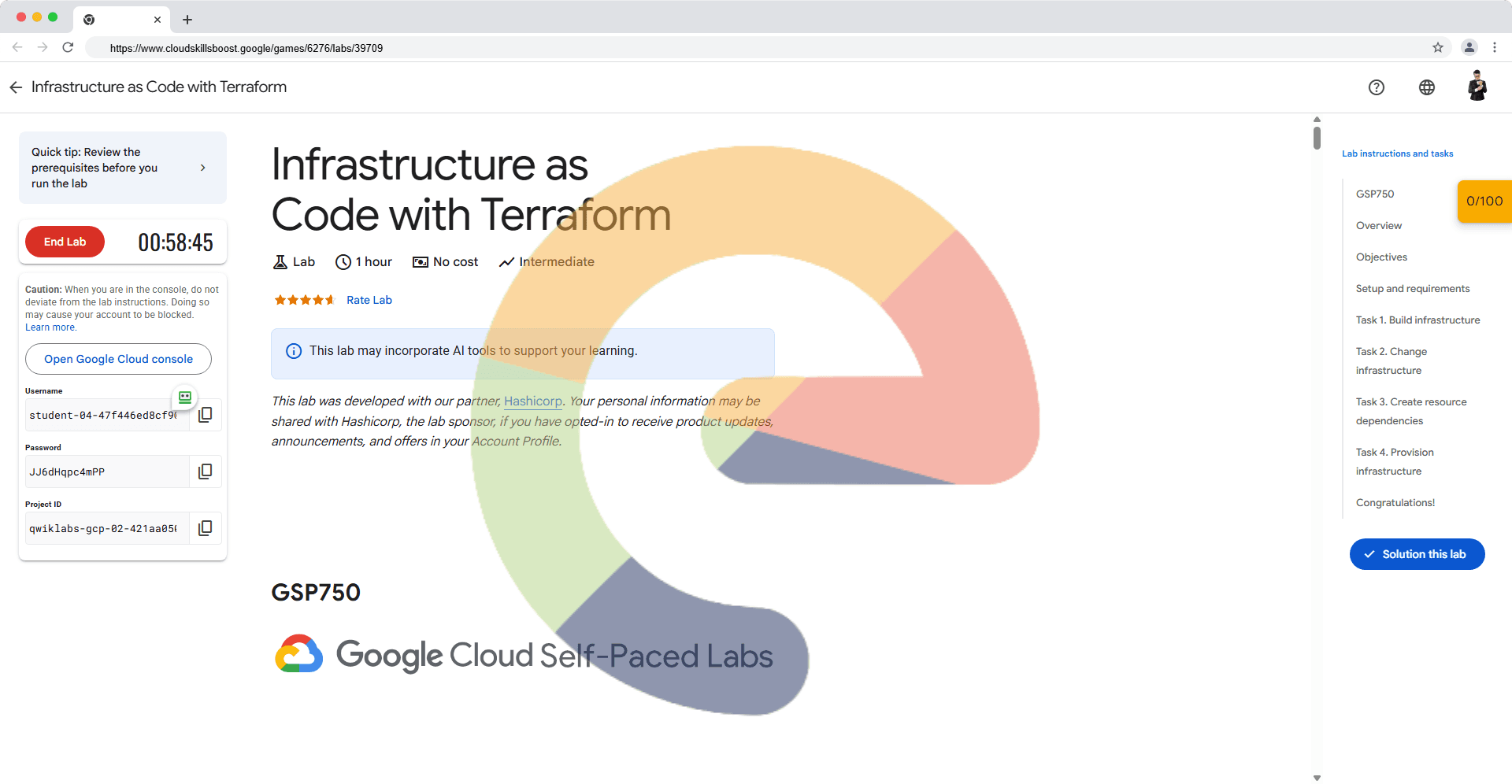 https://www.cloudskillsboost.google/games/6276/labs/39709

Infrastructure as Code with Terraform

Quick tip: Review the prerequisites before you run the lab

End Lab 00:58:45

Caution: When you are in the console, do not deviate from the lab instructions. Doing so may cause your account to be blocked. Learn more.

Open Google Cloud console

Username
student-04-47f446ed8cf9

Password
JJ6dHqpc4mPP

Project ID
qwiklabs-gcp-02-421aa05

Infrastructure as Code with Terraform

Lab 1 hour No cost Intermediate

Rate Lab

This lab may incorporate AI tools to support your learning.

This lab was developed with our partner, Hashicorp. Your personal information may be shared with Hashicorp, the lab sponsor, if you have opted-in to receive product updates, announcements, and offers in your Account Profile.

GSP750

Google Cloud Self-Paced Labs

Lab instructions and tasks

GSP750
0/100
Overview
Objectives
Setup and requirements
Task 1. Build infrastructure
Task 2. Change infrastructure
Task 3. Create resource dependencies
Task 4. Provision infrastructure
Congratulations!

Solution this lab